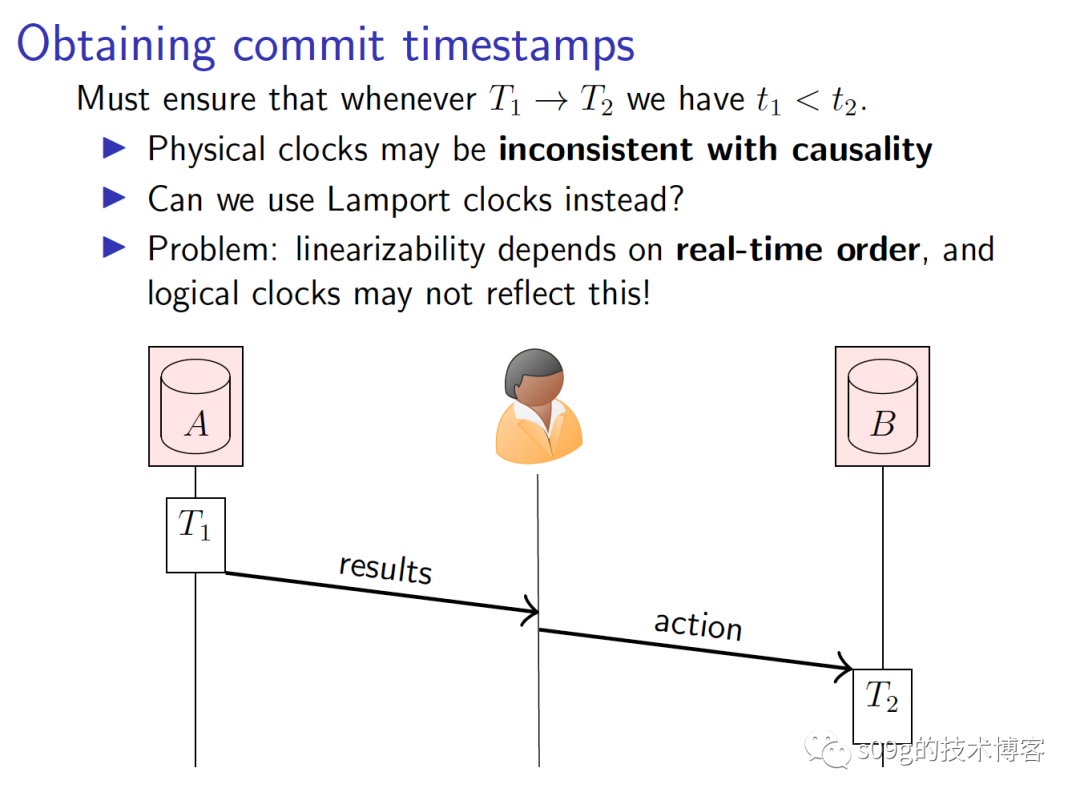 Obtaining commit timestamps

Must ensure that whenever $T_1 \rightarrow T_2$ we have $t_1 < t_2$.

▶ Physical clocks may be **inconsistent with causality**

▶ Can we use Lamport clocks instead?

▶ Problem: linearizability depends on **real-time order**, and logical clocks may not reflect this!

$A$

$B$

$T_1$

results

action

$T_2$

s09g的技术博客